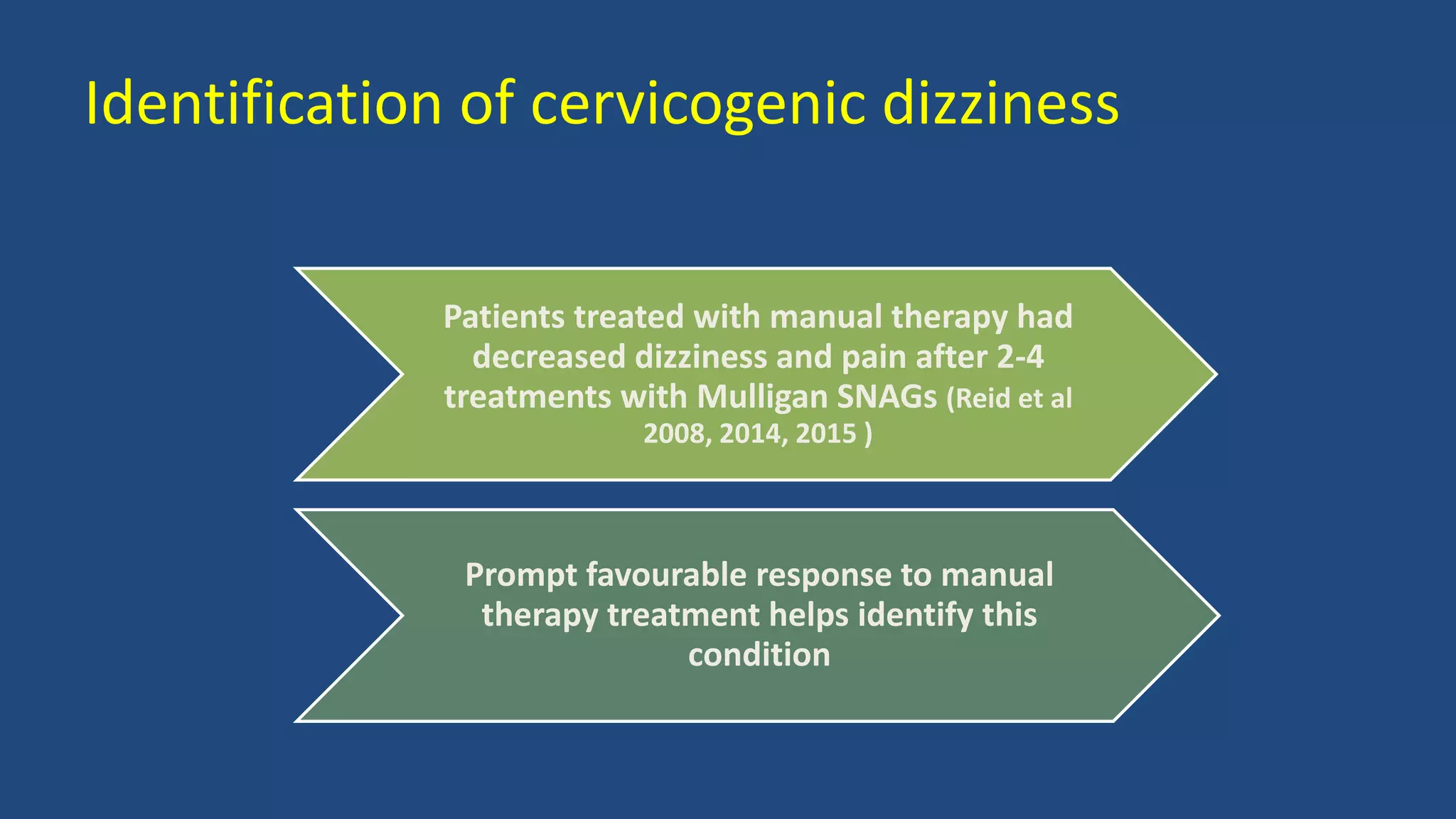 Identification of cervicogenic dizziness

Patients treated with manual therapy had decreased dizziness and pain after 2-4 treatments with Mulligan SNAGs (Reid et al 2008, 2014, 2015 )

Prompt favourable response to manual therapy treatment helps identify this condition